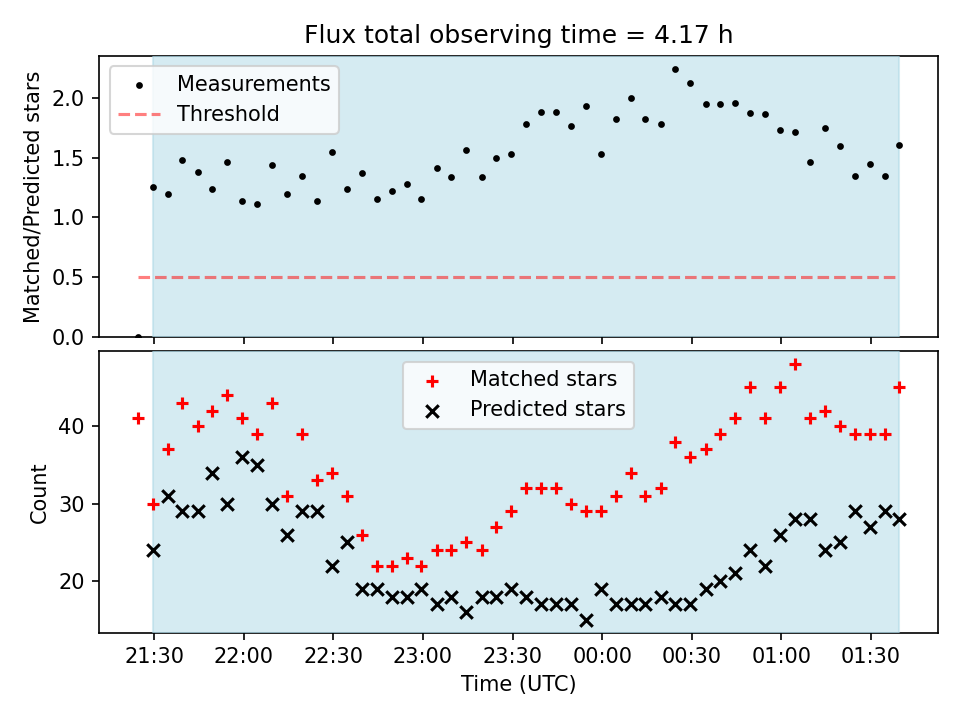 Flux total observing time = 4.17 h

Measurements
Threshold

Matched/Predicted stars

2.0
1.5
1.0
0.5
0.0

Matched stars
Predicted stars

Count

40
30
20

21:30
22:00
22:30
23:00
23:30
00:00
00:30
01:00
01:30

Time (UTC)